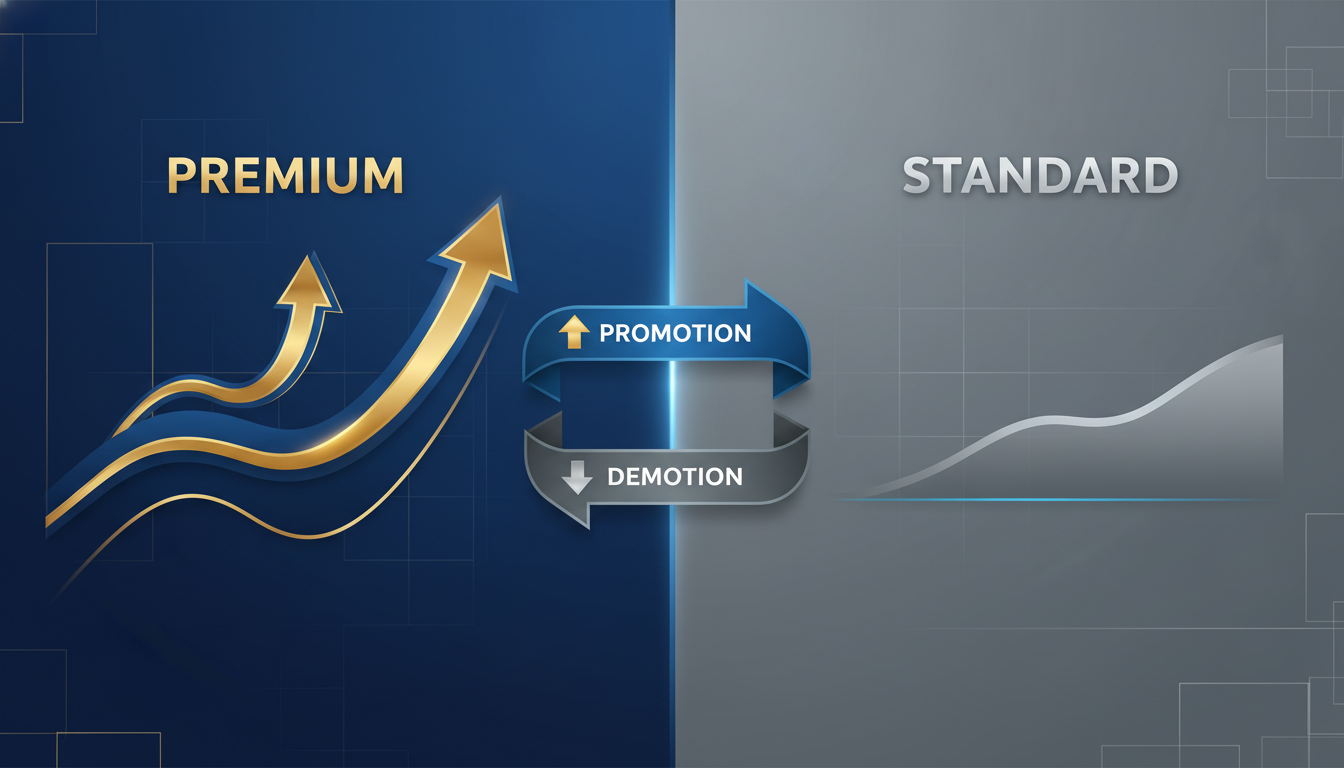 PREMIUM

STANDARD

PROMOTION

DEMOTION